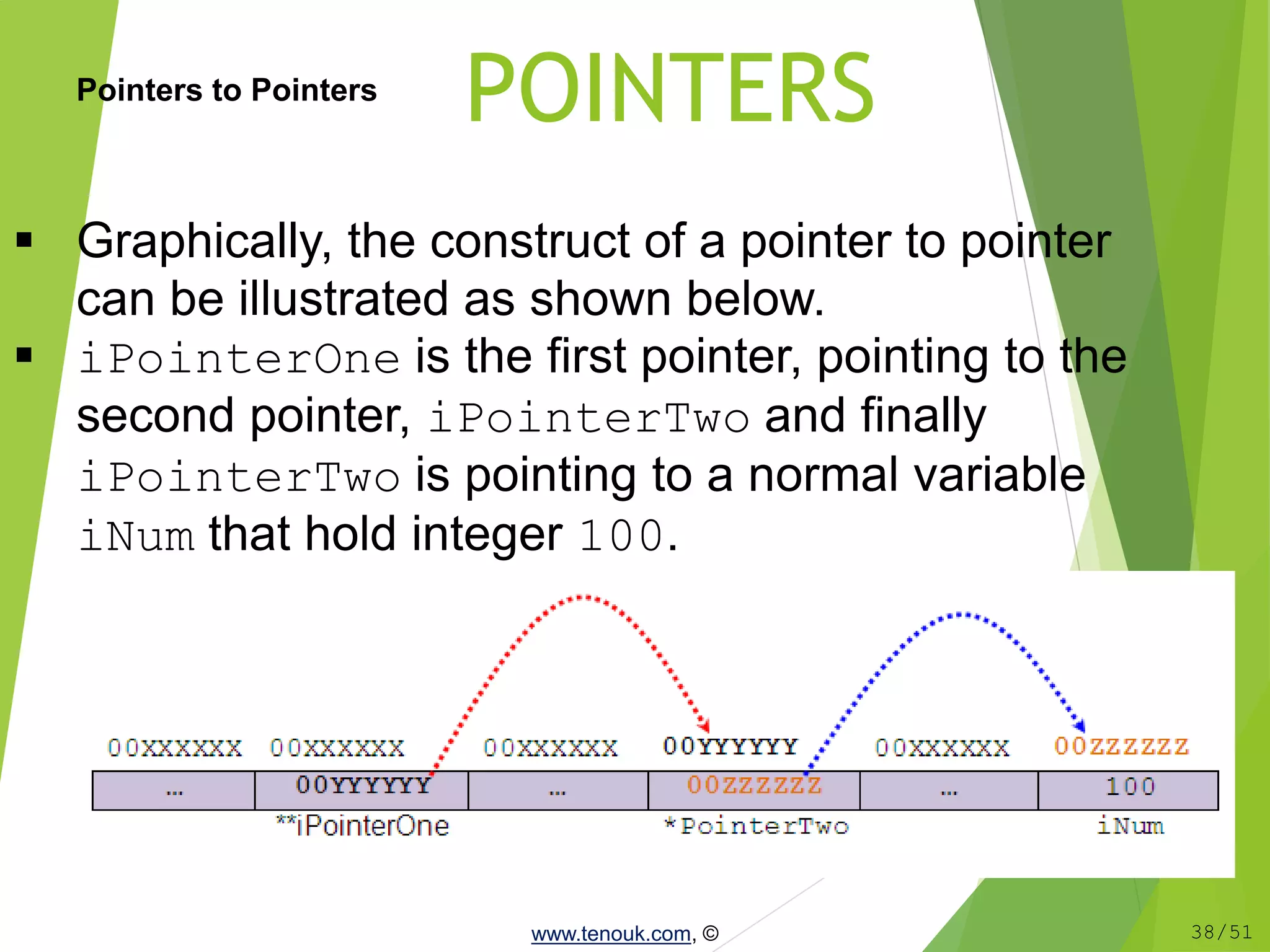 Pointers to Pointers

POINTERS

▪ Graphically, the construct of a pointer to pointer can be illustrated as shown below.

▪ iPointerOne is the first pointer, pointing to the second pointer, iPointerTwo and finally iPointerTwo is pointing to a normal variable iNum that hold integer 100.

| 00XXXXXX | 00XXXXXX | 00XXXXXX | 00YYYYYY | 00XXXXXX | 00ZZZZZZ |
|---|---|---|---|---|---|
| ... | 00YYYYYY | ... | 00ZZZZZZ | ... | 100 |
| | **iPointerOne | | *PointerTwo | | iNum |

www.tenouk.com, ©

38/51